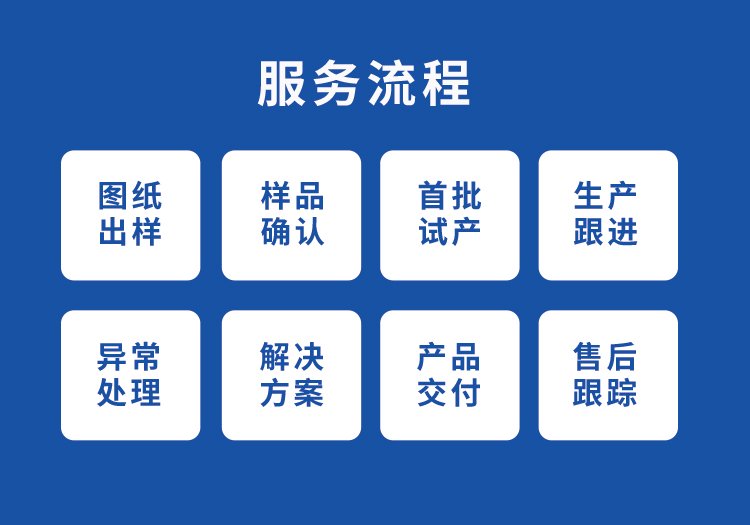 服务流程

图纸出样

样品确认

首批试产

生产跟进

异常处理

解决方案

产品交付

售后跟踪